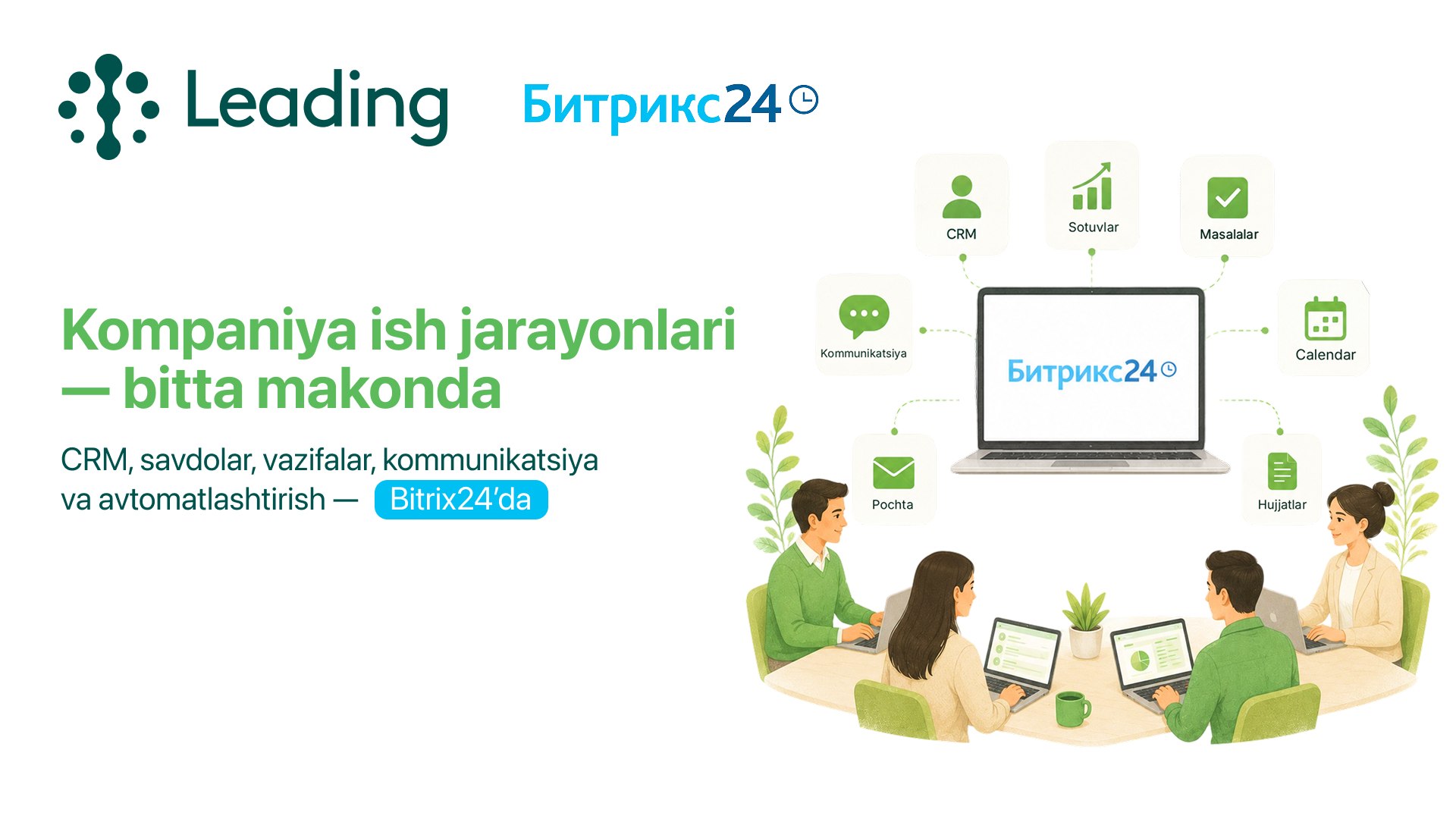 Leading

Битрикс24

Kompaniya ish jarayonlari — bitta makonda

CRM, savdolar, vazifalar, kommunikatsiya va avtomatlashtirish — Bitrix24'da

CRM

Sotuvlar

Masalalar

Kommunikatsiya

Битрикс24

Calendar

Pochta

Hujjatlar